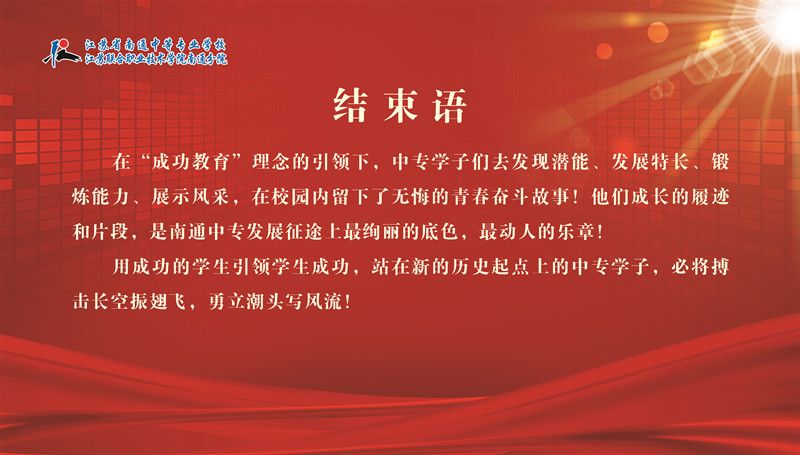 江苏省南通中等专业学校
江苏联合职业技术学院南通分院

结束语

在“成功教育”理念的引领下，中专学子们去发现潜能、发展特长、锻炼能力、展示风采，在校园内留下了无悔的青春奋斗故事！他们成长的履迹和片段，是南通中专发展征途上最绚丽的底色，最动人的乐章！

用成功的学生引领学生成功，站在新的历史起点上的中专学子，必将搏击长空振翅飞，勇立潮头写风流！